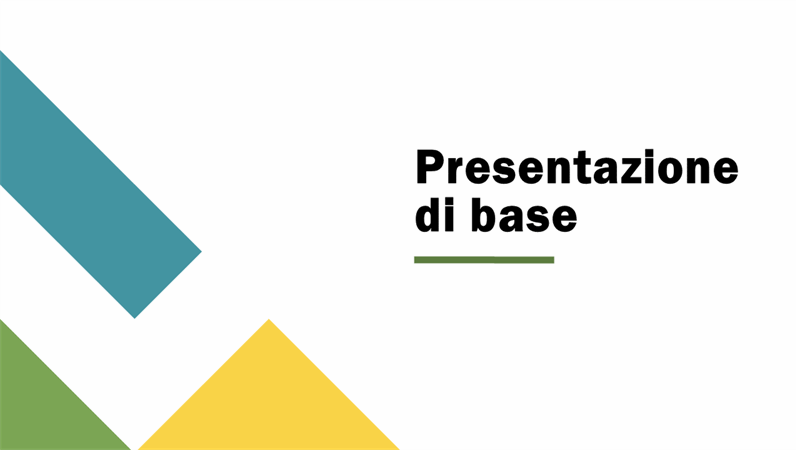 Presentazione di base